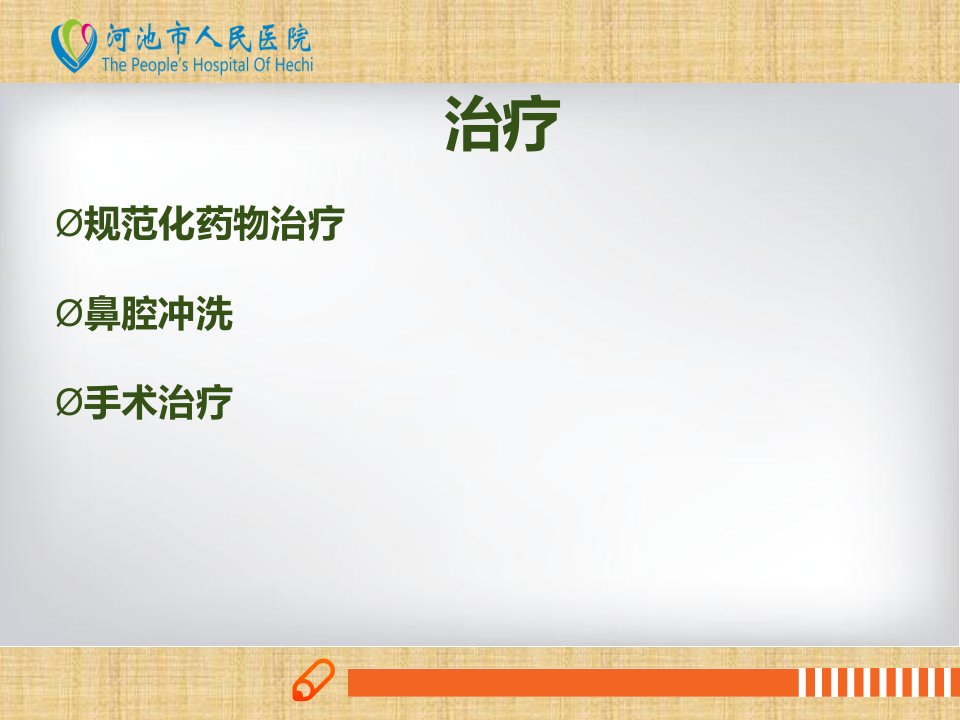 河池市人民医院
The People's Hospital Of Hechi

治疗

Ø规范化药物治疗

Ø鼻腔冲洗

Ø手术治疗